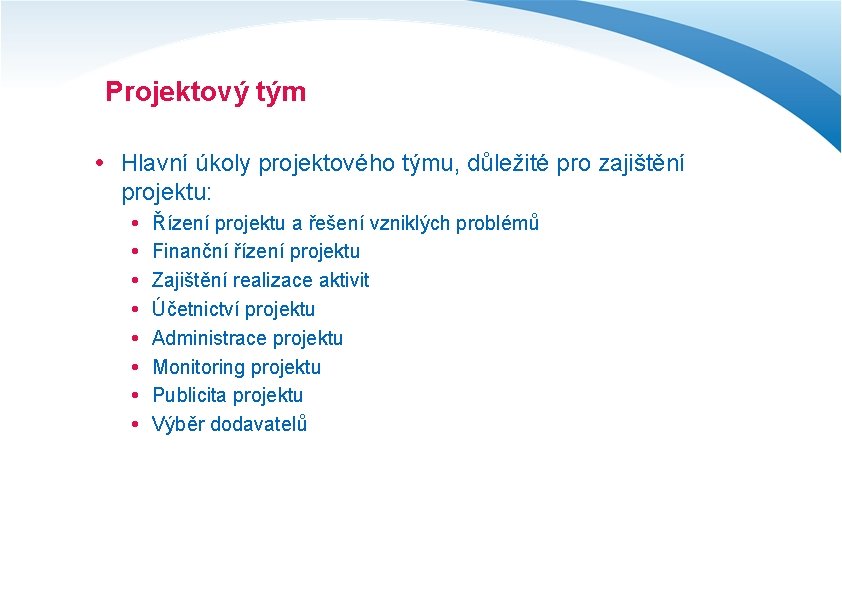 Projektový tým

• Hlavní úkoly projektového týmu, důležité pro zajištění projektu:
  • Řízení projektu a řešení vzniklých problémů
  • Finanční řízení projektu
  • Zajištění realizace aktivit
  • Účetnictví projektu
  • Administrace projektu
  • Monitoring projektu
  • Publicita projektu
  • Výběr dodavatelů